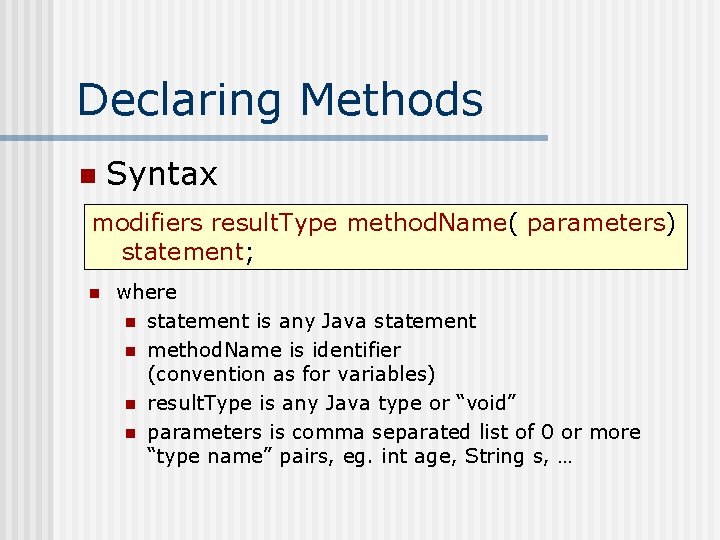 Declaring Methods

Syntax

modifiers resultType methodName( parameters)
statement;

where

statement is any Java statement

methodName is identifier (convention as for variables)

resultType is any Java type or “void”

parameters is comma separated list of 0 or more “type name” pairs, eg. int age, String s, …